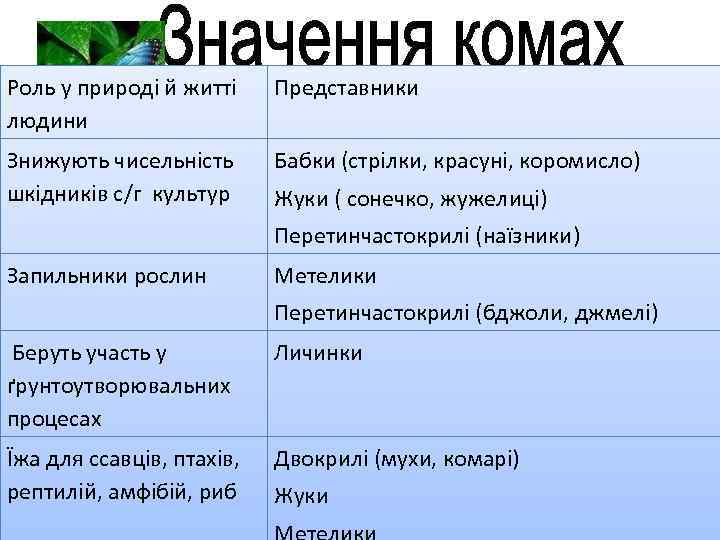 Значення комах

| Роль у природі й житті людини | Представники |
|---|---|
| Знижують чисельність шкідників с/г культур | Бабки (стрілки, красуні, коромисло) Жуки ( сонечко, жужелиці) Перетинчастокрилі (наїзники) |
| Запильники рослин | Метелики Перетинчастокрилі (бджоли, джмелі) |
| Беруть участь у ґрунтоутворювальних процесах | Личинки |
| Їжа для ссавців, птахів, рептилій, амфібій, риб | Двокрилі (мухи, комарі) Жуки Метелики |